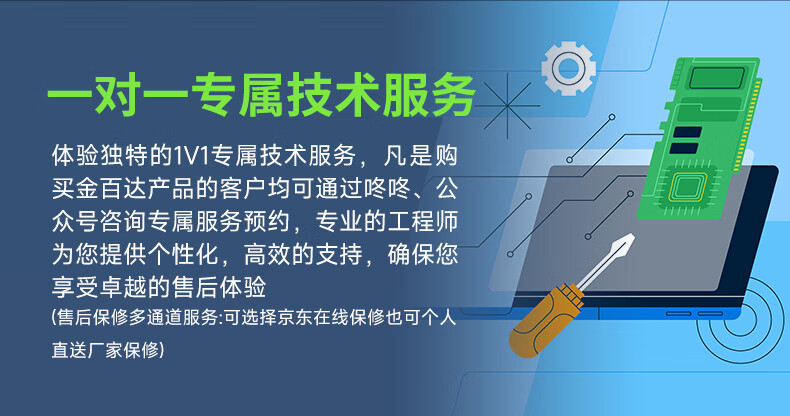 一对一专属技术服务

体验独特的1V1专属技术服务，凡是购买金百达产品的客户均可通过咚咚、公众号咨询专属服务预约，专业的工程师为您提供个性化，高效的支持，确保您享受卓越的售后体验

(售后保修多通道服务:可选择京东在线保修也可个人直送厂家保修)